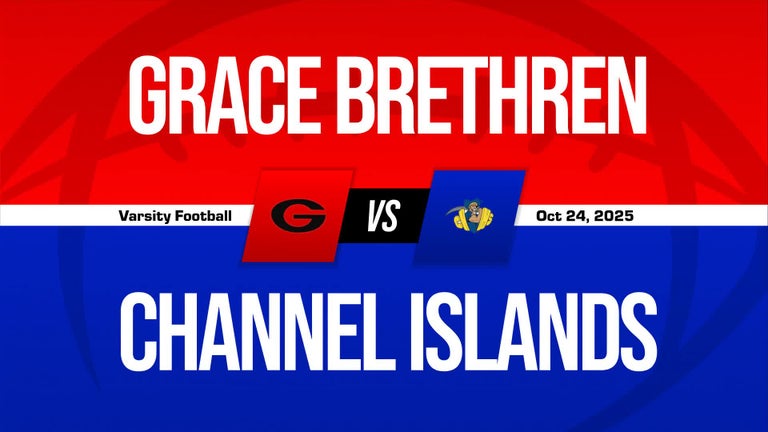 GRACE BRETHREN

Varsity Football

G

VS

Oct 24, 2025

CHANNEL ISLANDS